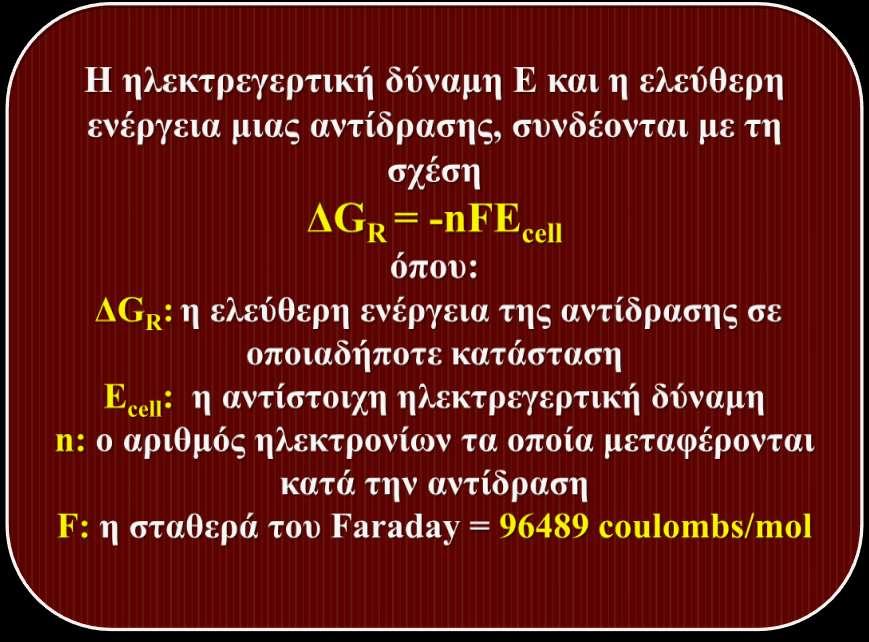 Η ηλεκτρεγερτική δύναμη Ε και η ελεύθερη ενέργεια μιας αντίδρασης, συνδέονται με τη σχέση

$\Delta G_R = -nFE_{cell}$

όπου:

$\Delta G_R$: η ελεύθερη ενέργεια της αντίδρασης σε οποιαδήποτε κατάσταση

$E_{cell}$: η αντίστοιχη ηλεκτρεγερτική δύναμη

n: ο αριθμός ηλεκτρονίων τα οποία μεταφέρονται κατά την αντίδραση

F: η σταθερά του Faraday = 96489 coulombs/mol